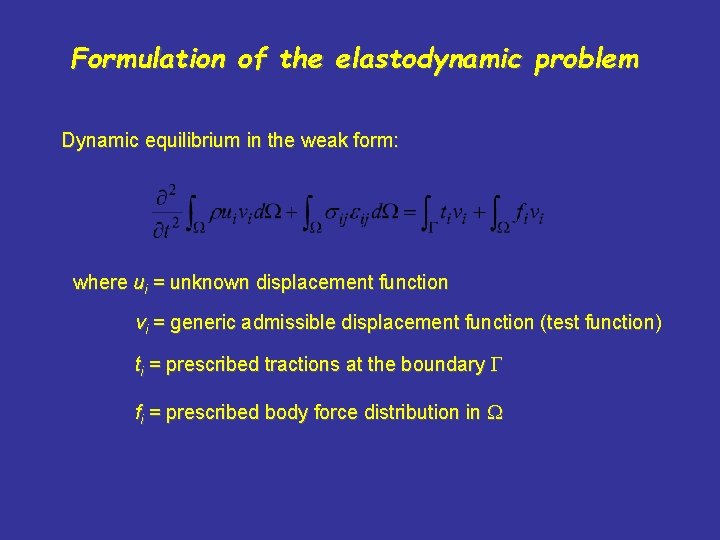 Formulation of the elastodynamic problem

Dynamic equilibrium in the weak form:

$\frac{\partial^2}{\partial t^2}\int_\Omega \rho u_i v_i d\Omega + \int_\Omega \sigma_{ij}\varepsilon_{ij} d\Omega = \int_\Gamma t_i v_i + \int_\Omega f_i v_i$

where $u_i$ = unknown displacement function

$v_i$ = generic admissible displacement function (test function)

$t_i$ = prescribed tractions at the boundary $\Gamma$

$f_i$ = prescribed body force distribution in $\Omega$